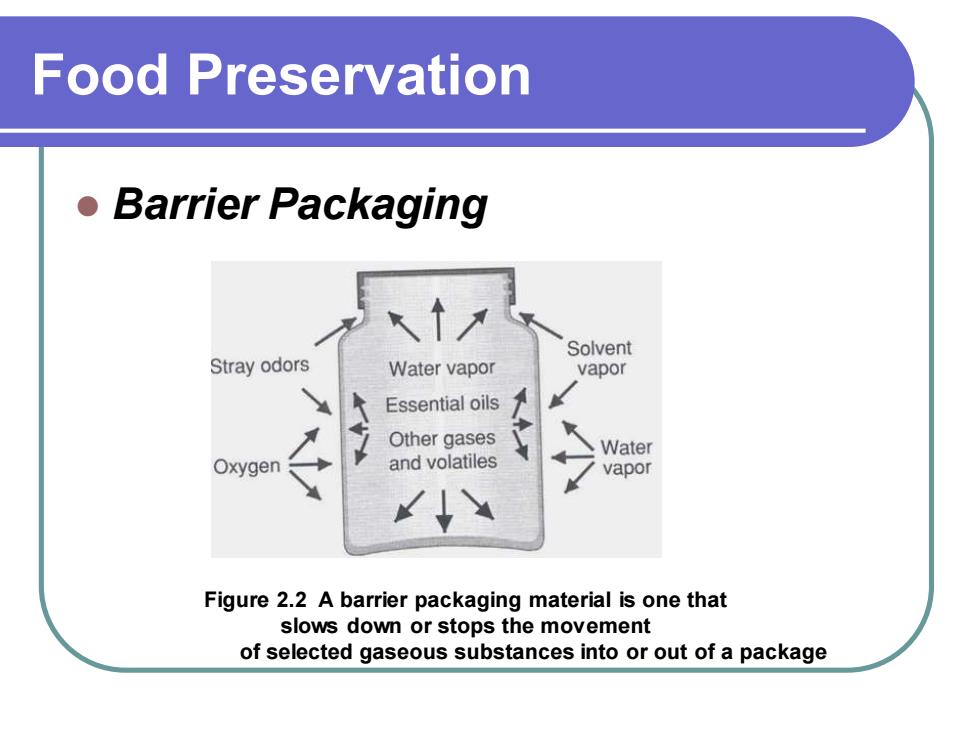 Food Preservation

Barrier Packaging

Stray odors

Oxygen

Water vapor

Essential oils

Other gases and volatiles

Solvent vapor

Water vapor

Figure 2.2 A barrier packaging material is one that slows down or stops the movement of selected gaseous substances into or out of a package